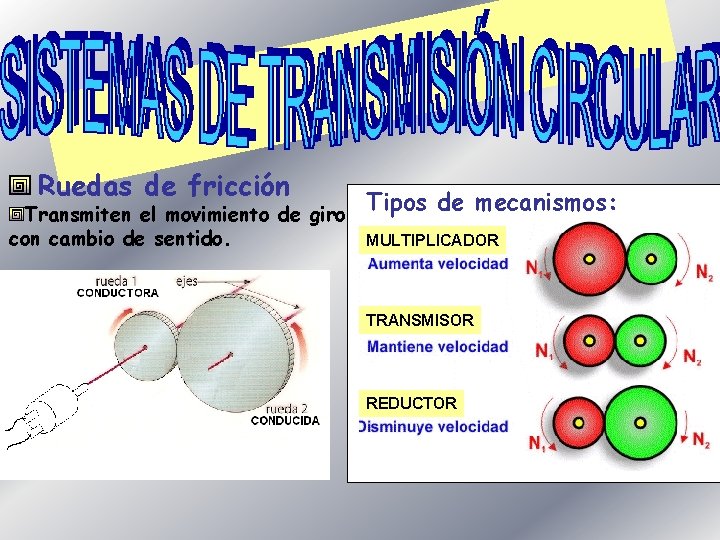 SISTEMAS DE TRANSMISIÓN CIRCULAR

Ruedas de fricción

Transmiten el movimiento de giro con cambio de sentido.

rueda 1
CONDUCTORA
ejes
rueda 2
CONDUCIDA

Tipos de mecanismos:

MULTIPLICADOR
Aumenta velocidad
$N_1$
$N_2$

TRANSMISOR
Mantiene velocidad
$N_1$
$N_2$

REDUCTOR
Disminuye velocidad
$N_1$
$N_2$